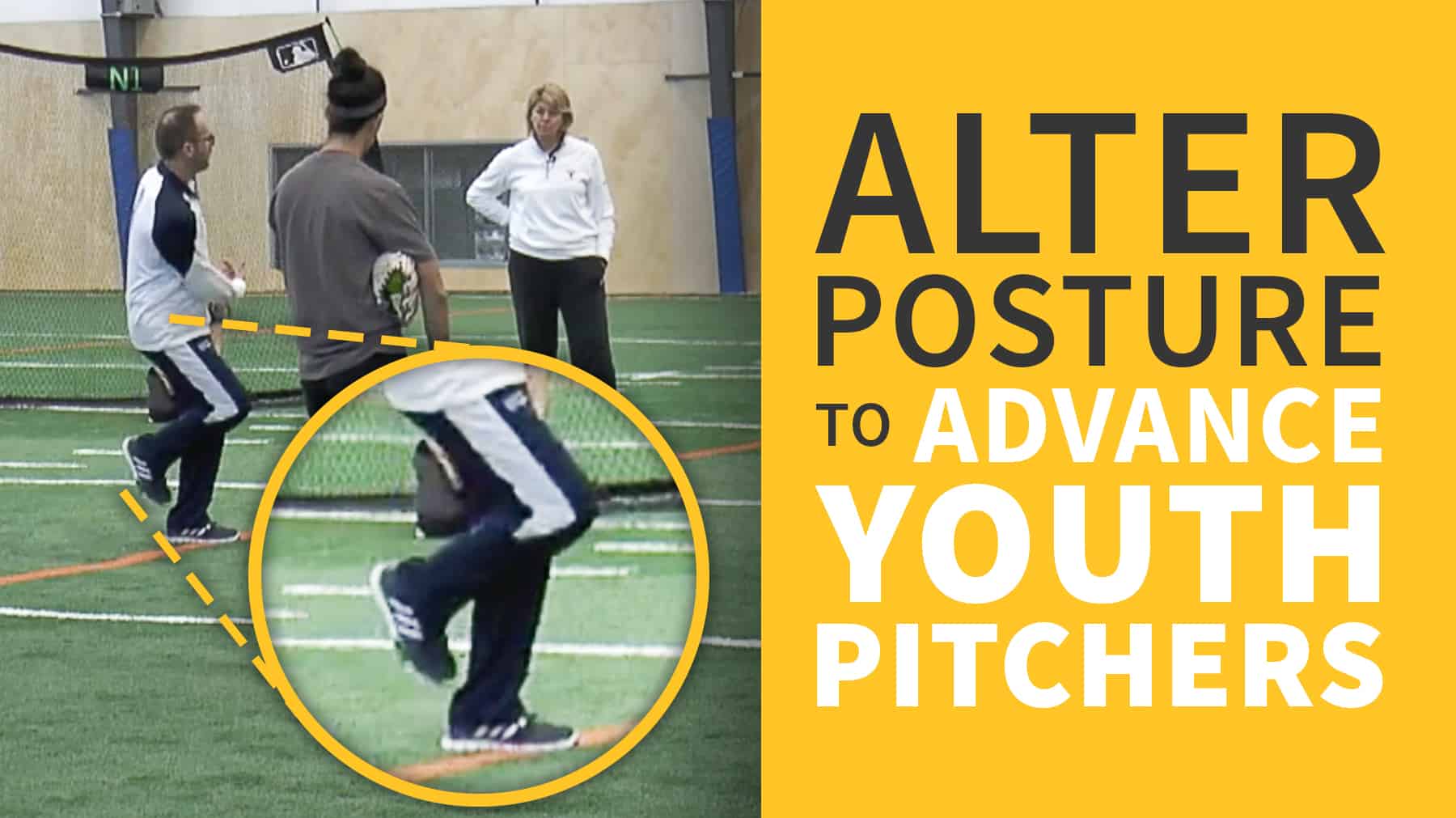 N1

ALTER POSTURE TO ADVANCE YOUTH PITCHERS